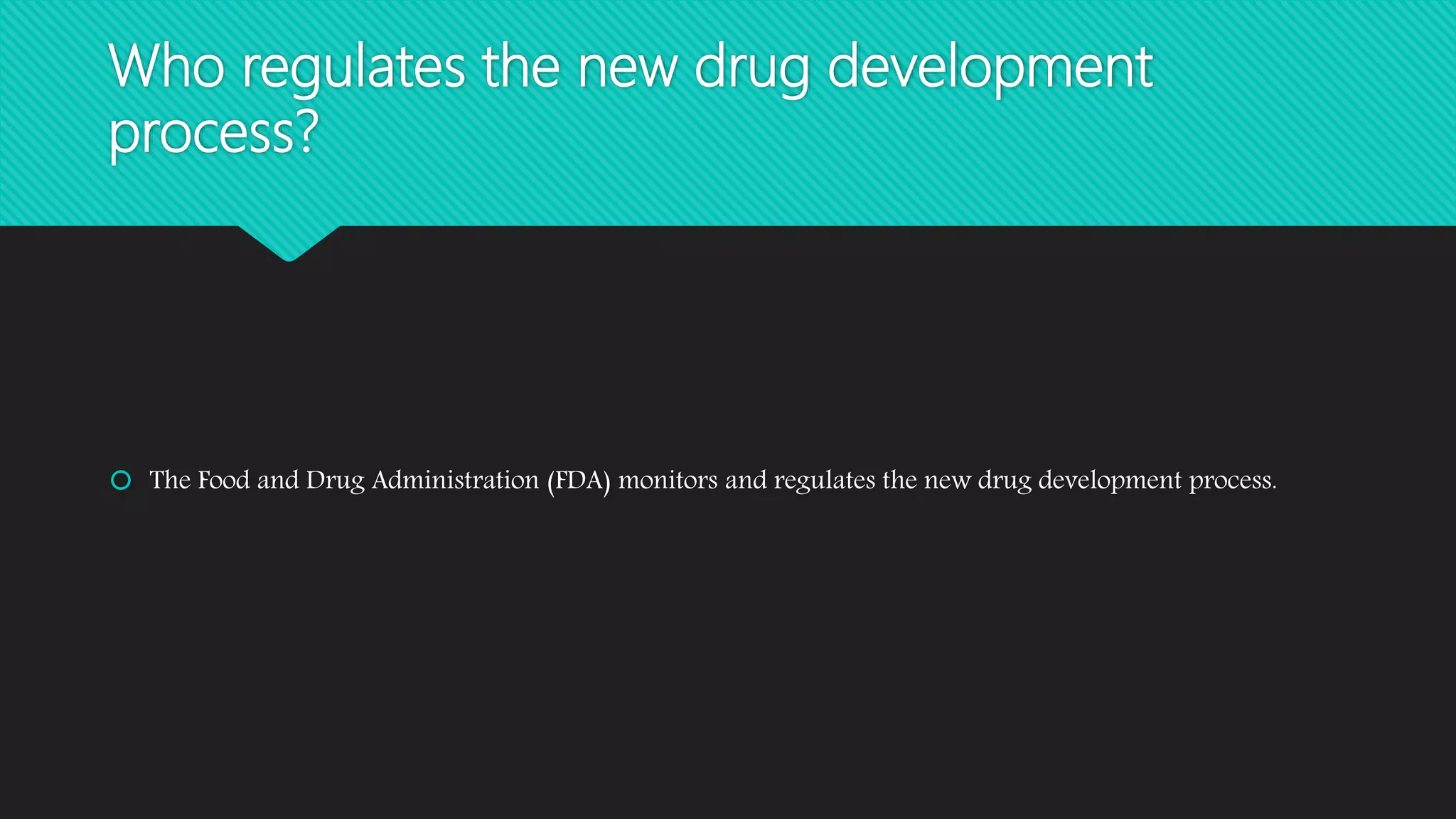 Who regulates the new drug development process?

The Food and Drug Administration (FDA) monitors and regulates the new drug development process.